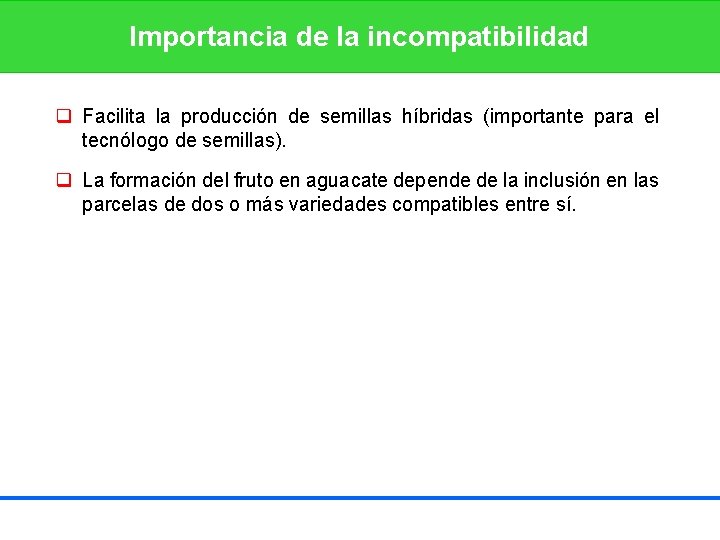 Importancia de la incompatibilidad

❑ Facilita la producción de semillas híbridas (importante para el tecnólogo de semillas).

❑ La formación del fruto en aguacate depende de la inclusión en las parcelas de dos o más variedades compatibles entre sí.